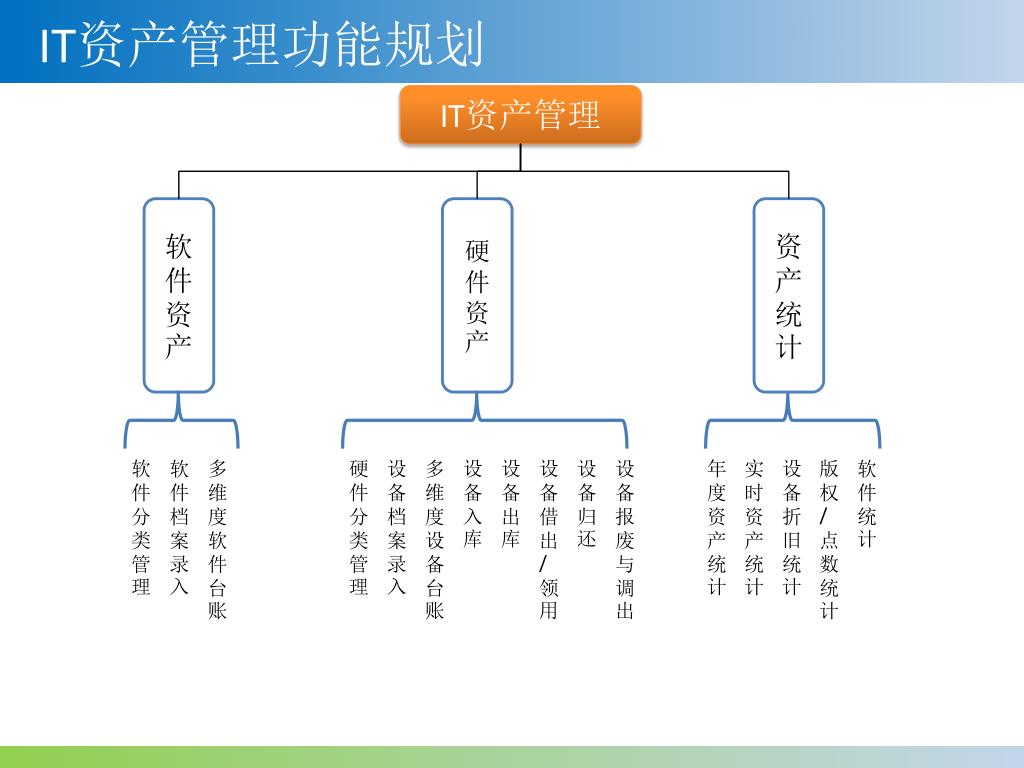 IT资产管理功能规划

IT资产管理

软件资产

硬件资产

资产统计

软件分类管理

软件档案录入

多维度软件台账

硬件分类管理

设备档案录入

多维度设备台账

设备入库

设备出库

设备借出/领用

设备归还

设备报废与调出

年度资产统计

实时资产统计

设备折旧统计

版权/点数统计

软件统计